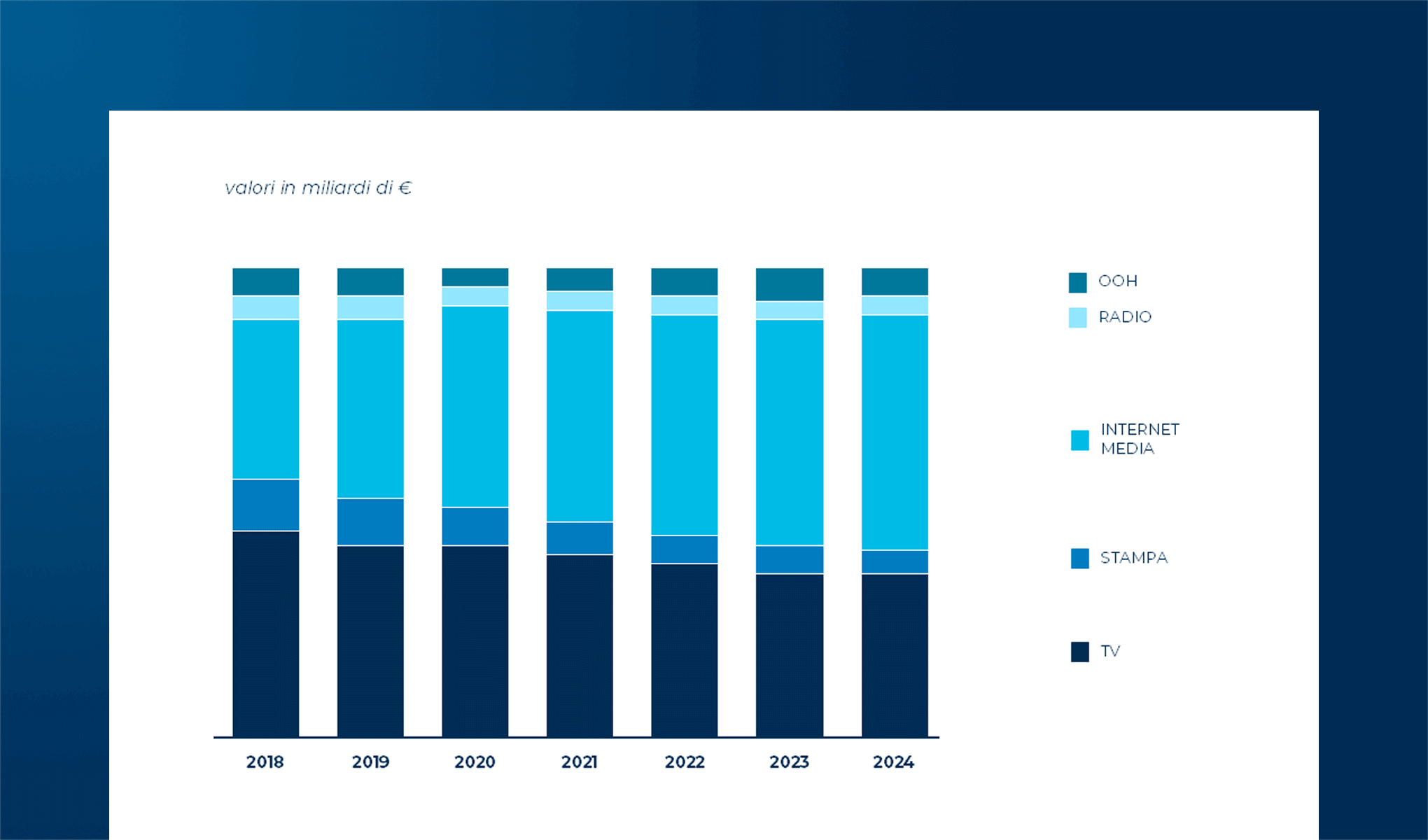 valori in miliardi di €

OOH
RADIO
INTERNET MEDIA
STAMPA
TV

2018
2019
2020
2021
2022
2023
2024